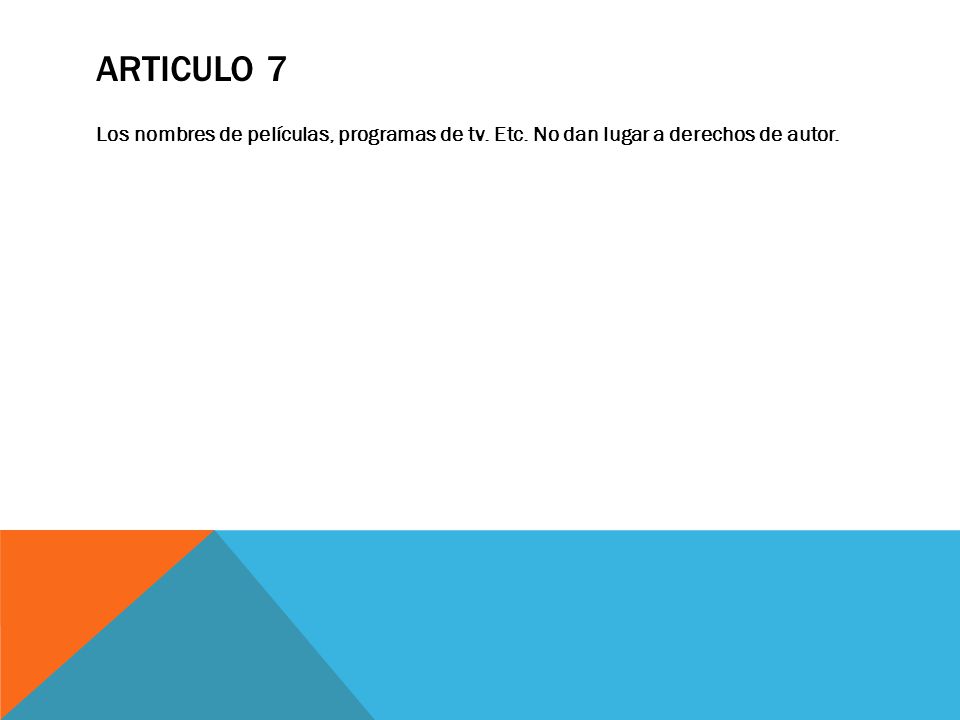 ARTICULO 7

Los nombres de películas, programas de tv. Etc. No dan lugar a derechos de autor.